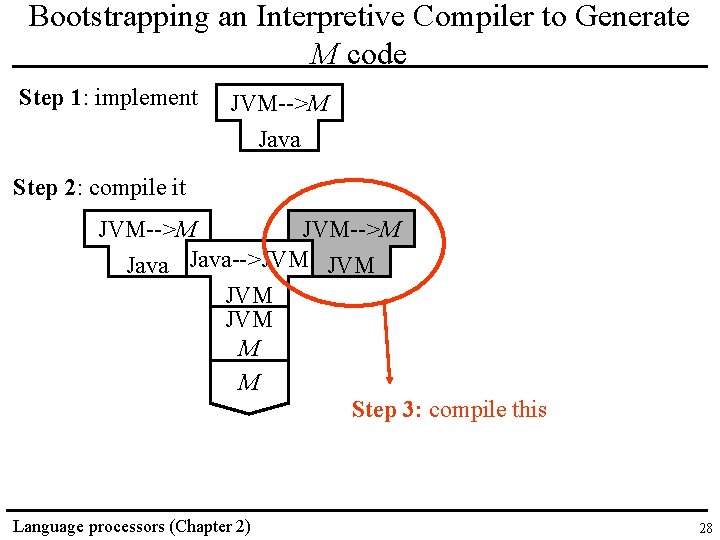 Bootstrapping an Interpretive Compiler to Generate M code

Step 1: implement

JVM-->M
Java

Step 2: compile it

JVM-->M
Java

Java-->JVM
JVM

JVM-->M
JVM

JVM
M

M

Step 3: compile this

Language processors (Chapter 2)

28